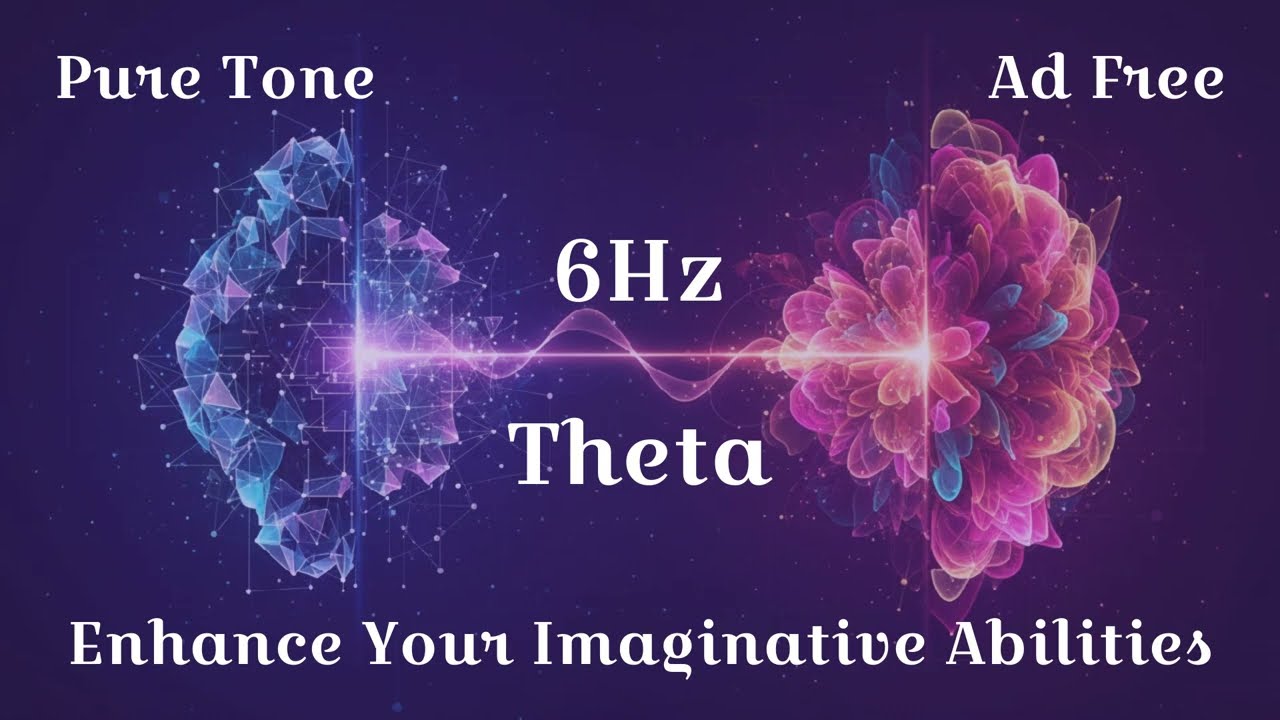 Pure Tone

Ad Free

6Hz

Theta

Enhance Your Imaginative Abilities